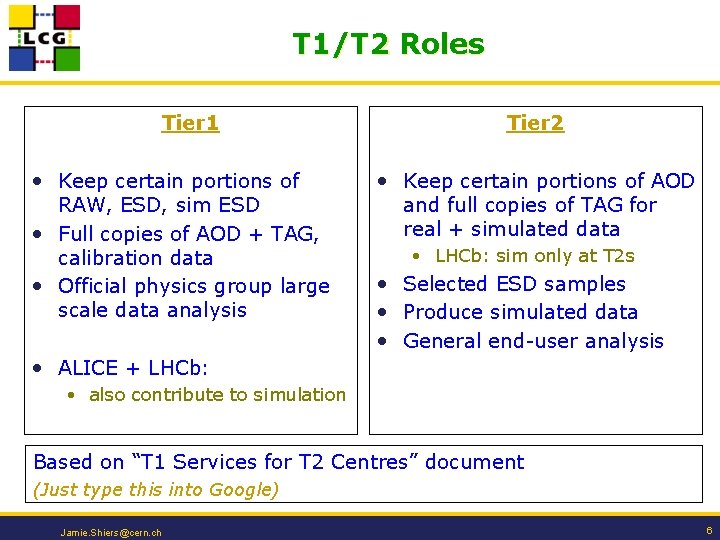 LCG

T1/T2 Roles

Tier1

• Keep certain portions of RAW, ESD, sim ESD
• Full copies of AOD + TAG, calibration data
• Official physics group large scale data analysis

• ALICE + LHCb:
  • also contribute to simulation

Tier2

• Keep certain portions of AOD and full copies of TAG for real + simulated data
  • LHCb: sim only at T2s
• Selected ESD samples
• Produce simulated data
• General end-user analysis

Based on “T1 Services for T2 Centres” document
(Just type this into Google)

Jamie.Shiers@cern.ch

6